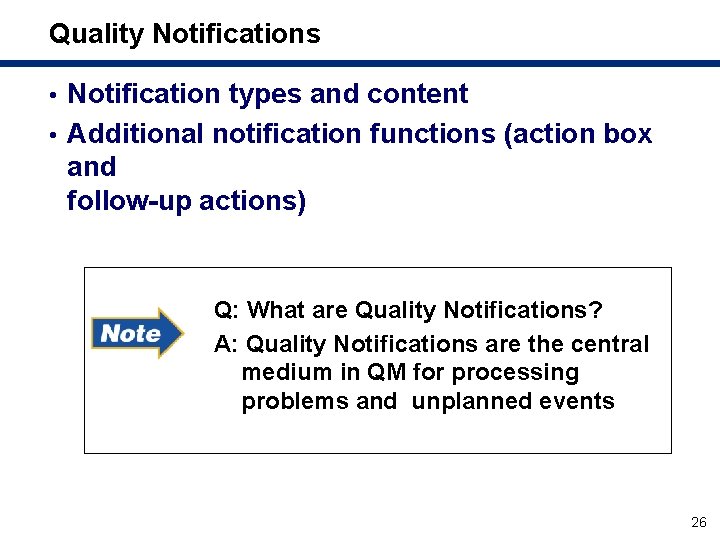 Quality Notifications

• Notification types and content
• Additional notification functions (action box and
follow-up actions)

Note

Q: What are Quality Notifications?
A: Quality Notifications are the central medium in QM for processing problems and unplanned events

26